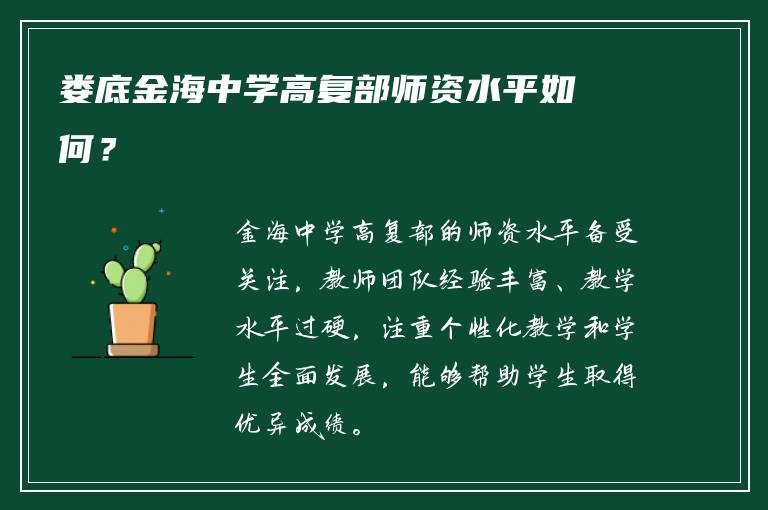 娄底金海中学高复部师资水平如何？

金海中学高复部的师资水平备受关注，教师团队经验丰富、教学水平过硬，注重个性化教学和学生全面发展，能够帮助学生取得优异成绩。